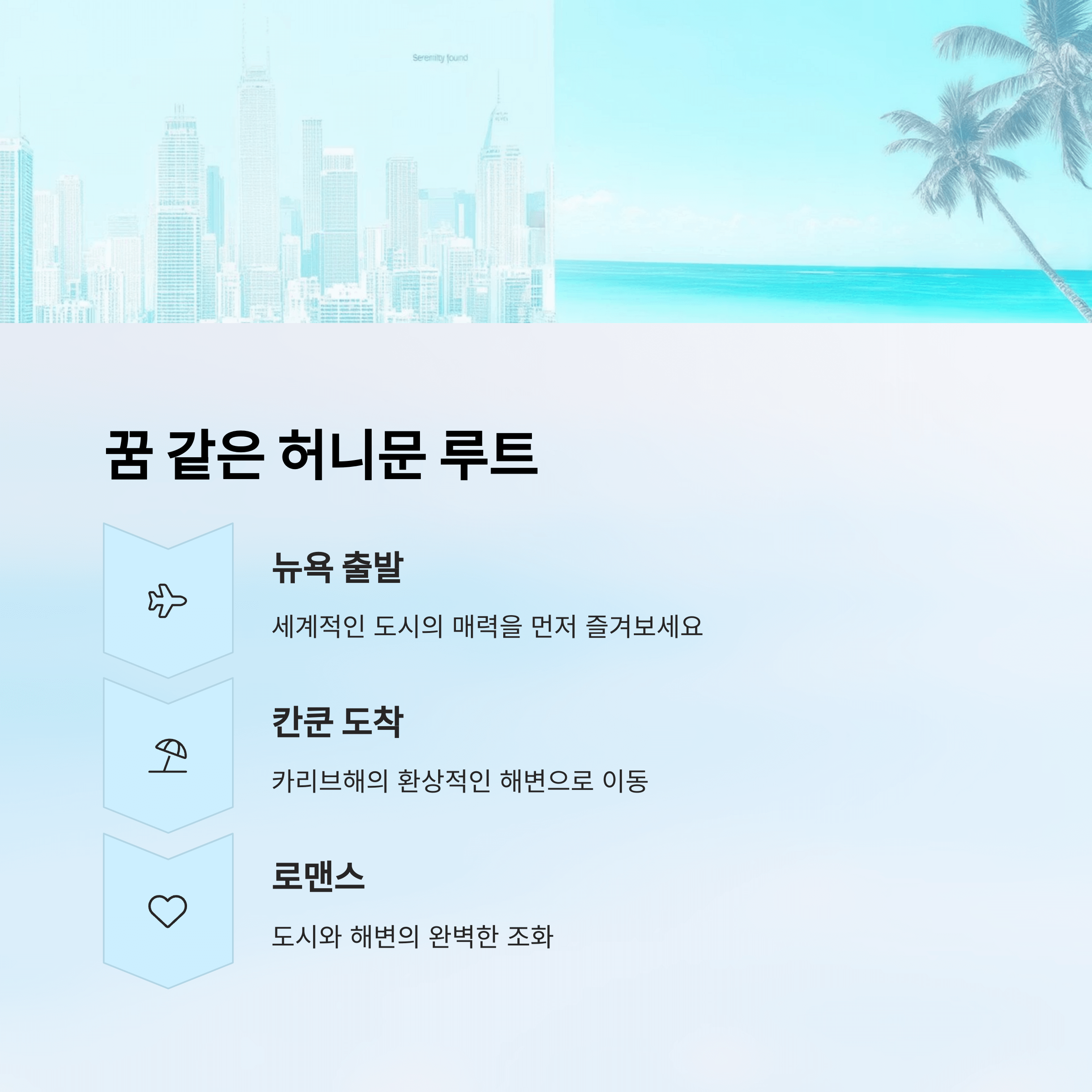 Serenity found

꿈 같은 허니문 루트

뉴욕 출발

세계적인 도시의 매력을 먼저 즐겨보세요

칸쿤 도착

카리브해의 환상적인 해변으로 이동

로맨스

도시와 해변의 완벽한 조화